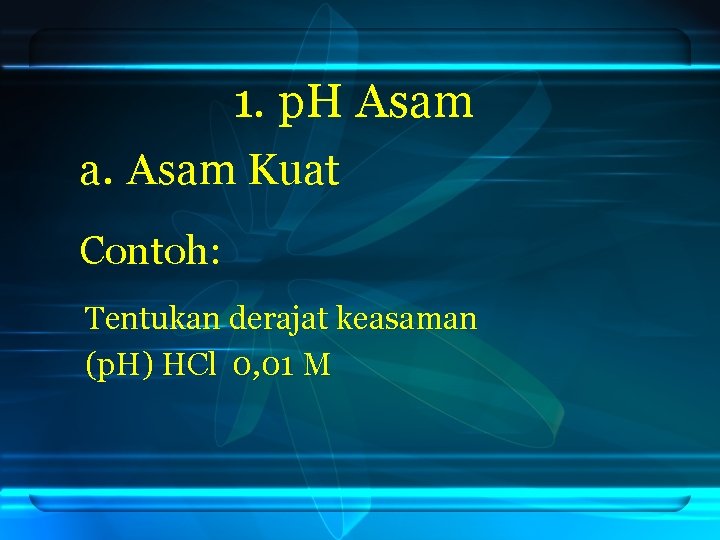 1. pH Asam

a. Asam Kuat

Contoh:

Tentukan derajat keasaman (pH) HCl 0,01 M